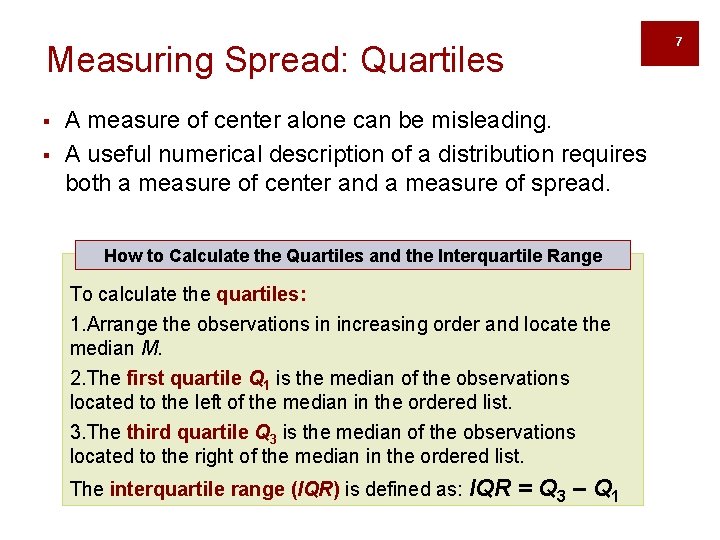 7

Measuring Spread: Quartiles

▪ A measure of center alone can be misleading.
▪ A useful numerical description of a distribution requires both a measure of center and a measure of spread.

How to Calculate the Quartiles and the Interquartile Range

To calculate the quartiles:

1.Arrange the observations in increasing order and locate the median $M$.

2.The first quartile $Q_1$ is the median of the observations located to the left of the median in the ordered list.

3.The third quartile $Q_3$ is the median of the observations located to the right of the median in the ordered list.

The interquartile range ($IQR$) is defined as: $IQR = Q_3 - Q_1$